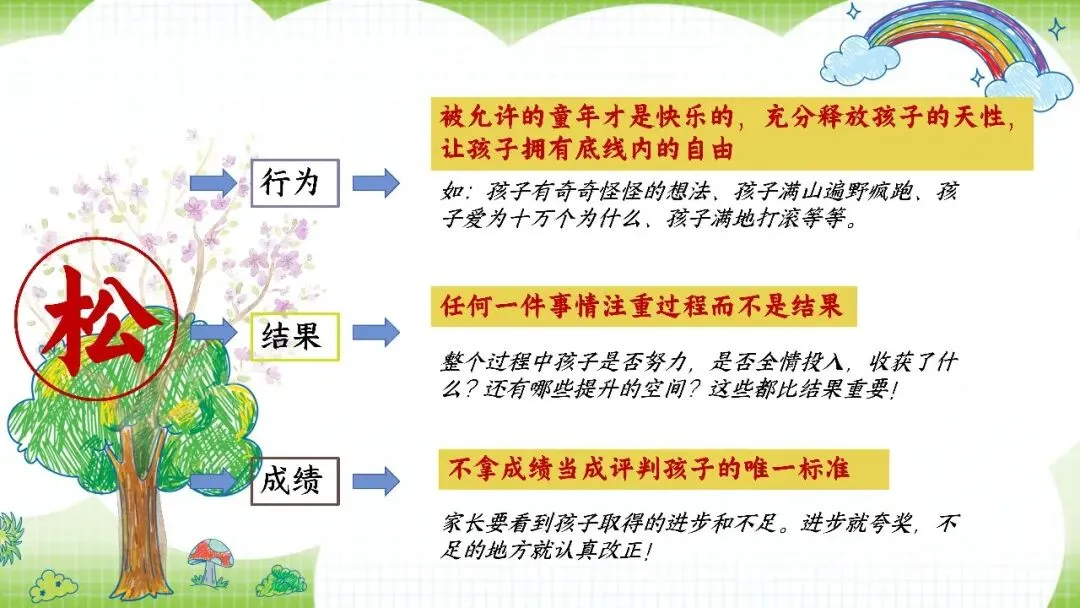 松

行为

被允许的童年才是快乐的，充分释放孩子的天性，让孩子拥有底线内的自由

如：孩子有奇奇怪怪的想法、孩子满山遍野疯跑、孩子爱为十万个为什么、孩子满地打滚等等。

结果

任何一件事情注重过程而不是结果

整个过程中孩子是否努力，是否全情投入，收获了什么？还有哪些提升的空间？这些都比结果重要！

成绩

不拿成绩当成评判孩子的唯一标准

家长要看到孩子取得的进步和不足。进步就夸奖，不足的地方就认真改正！